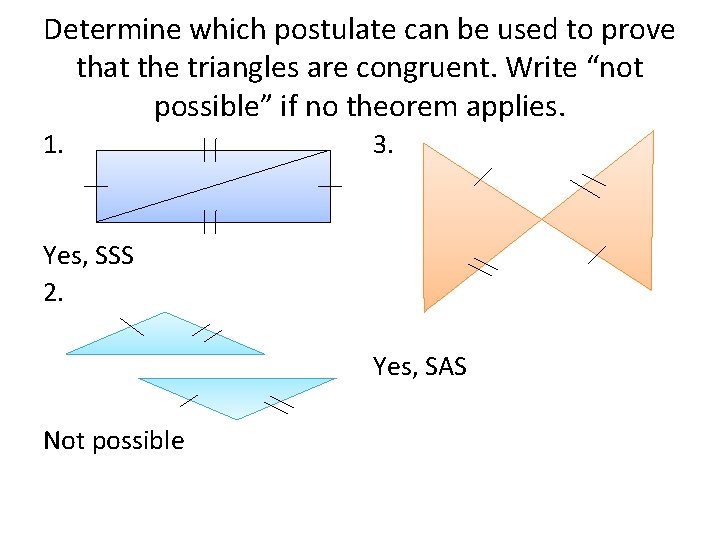 Determine which postulate can be used to prove that the triangles are congruent. Write “not possible” if no theorem applies.

1.

Yes, SSS

2.

Not possible

3.

Yes, SAS